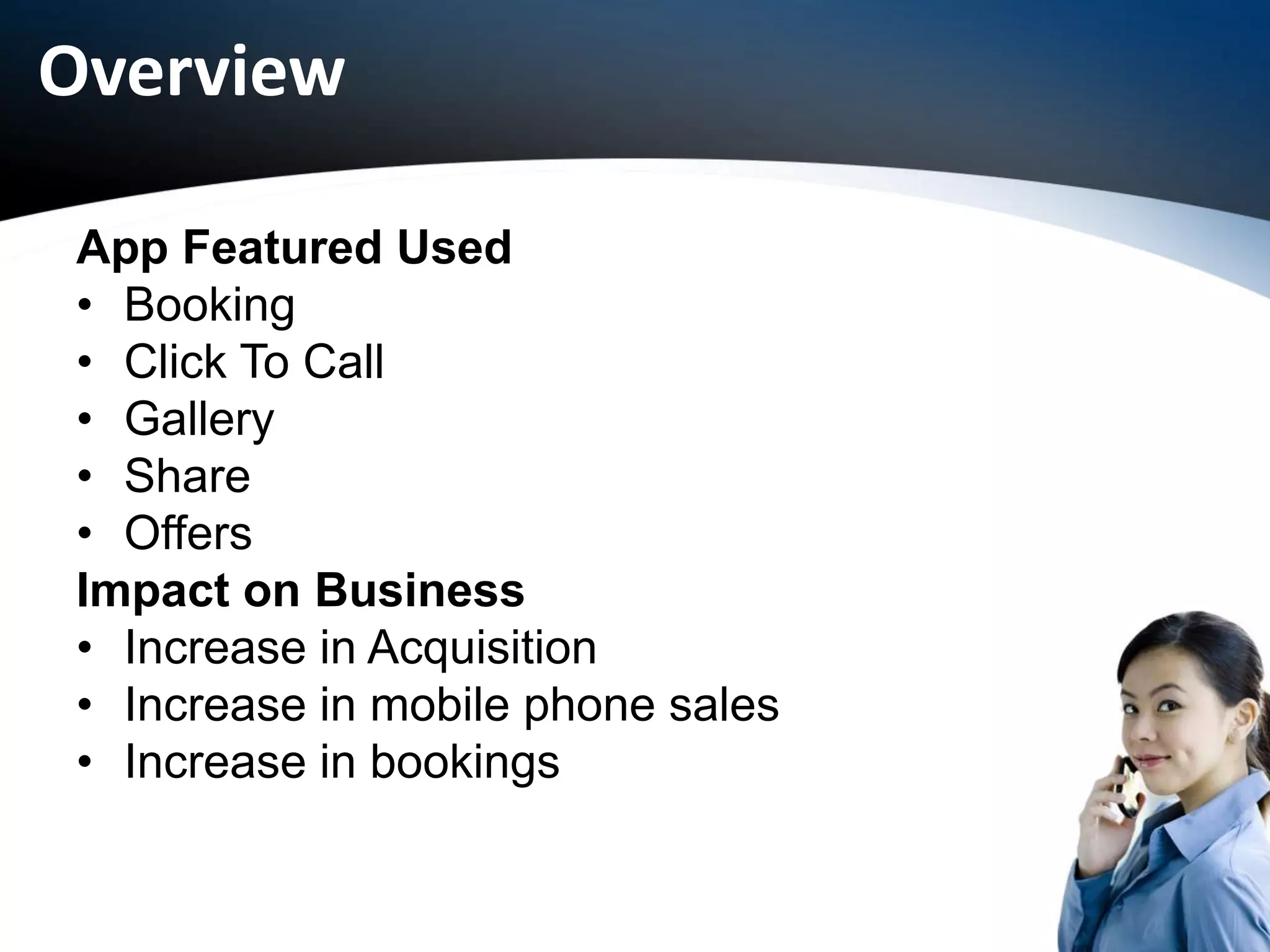 Overview

App Featured Used
• Booking
• Click To Call
• Gallery
• Share
• Offers

Impact on Business
• Increase in Acquisition
• Increase in mobile phone sales
• Increase in bookings